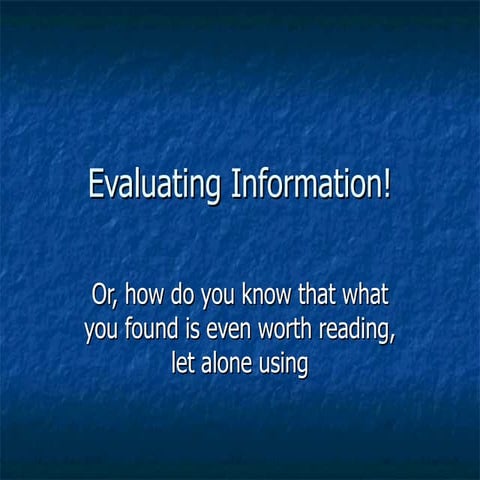 Evaluating Information!

Or, how do you know that what you found is even worth reading, let alone using